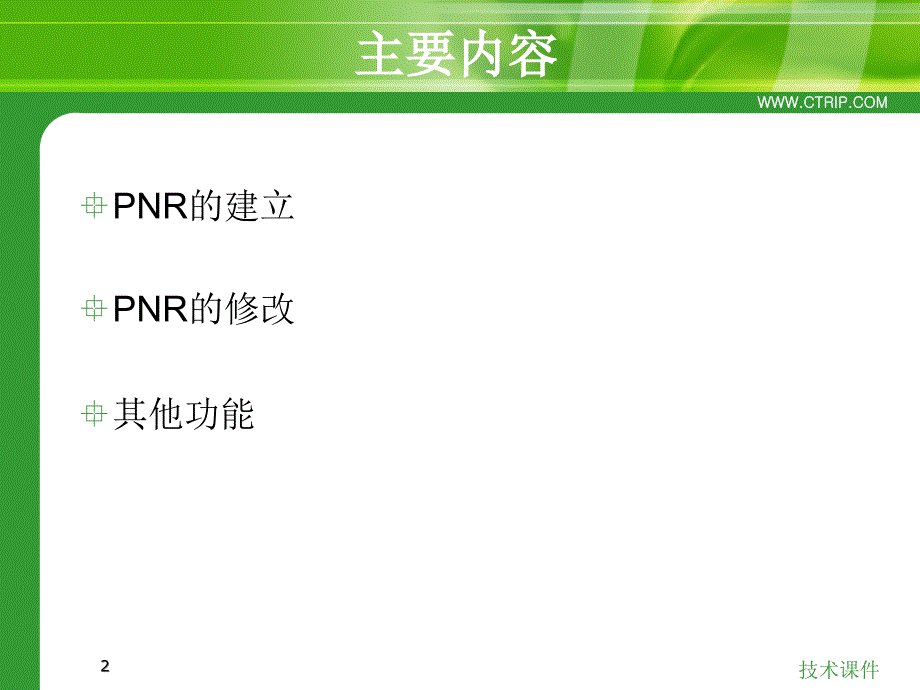 主要内容

WWW.CTRIP.COM

PNR的建立

PNR的修改

其他功能

2

技术课件